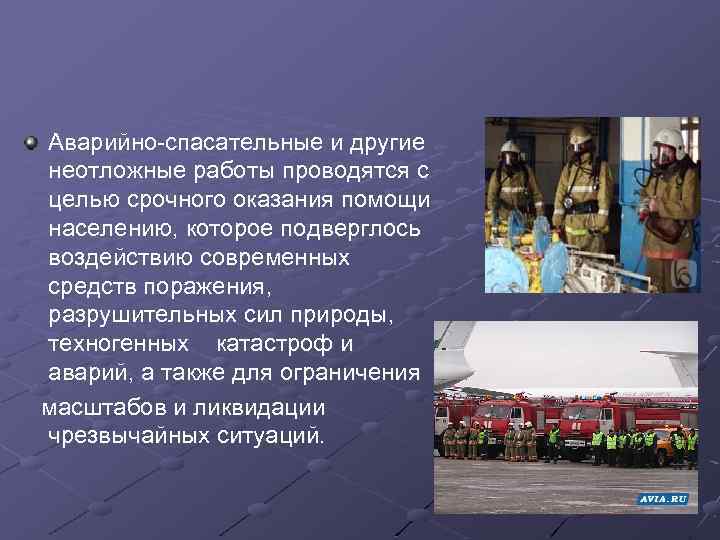 Аварийно-спасательные и другие неотложные работы проводятся с целью срочного оказания помощи населению, которое подверглось воздействию современных средств поражения, разрушительных сил природы, техногенных катастроф и аварий, а также для ограничения масштабов и ликвидации чрезвычайных ситуаций.

AVIA.RU